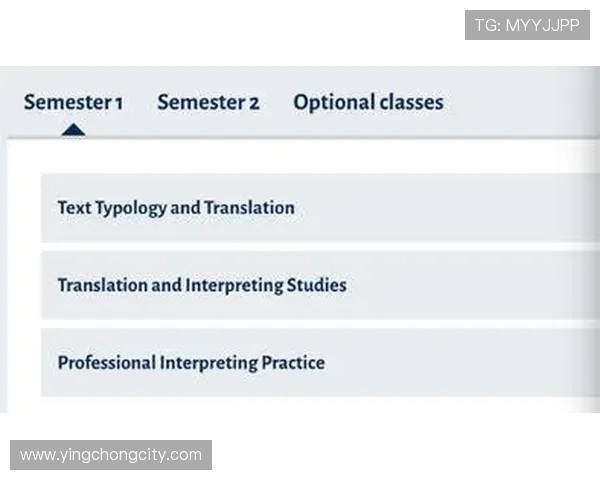 TG: MYYJJPP

Semester 1 Semester 2 Optional classes

Text Typology and Translation

Translation and Interpreting Studies

Professional Interpreting Practice

www.yingchongcity.com